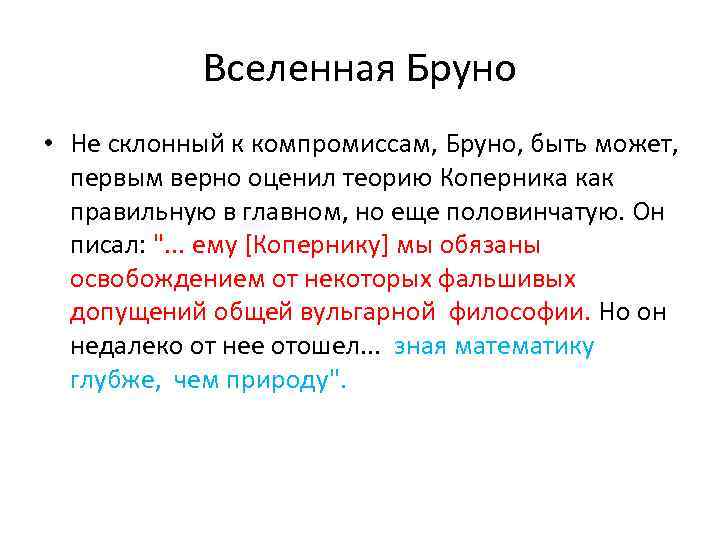 Вселенная Бруно

• Не склонный к компромиссам, Бруно, быть может, первым верно оценил теорию Коперника как правильную в главном, но еще половинчатую. Он писал: "... ему [Копернику] мы обязаны освобождением от некоторых фальшивых допущений общей вульгарной философии. Но он недалеко от нее отошел... зная математику глубже, чем природу".